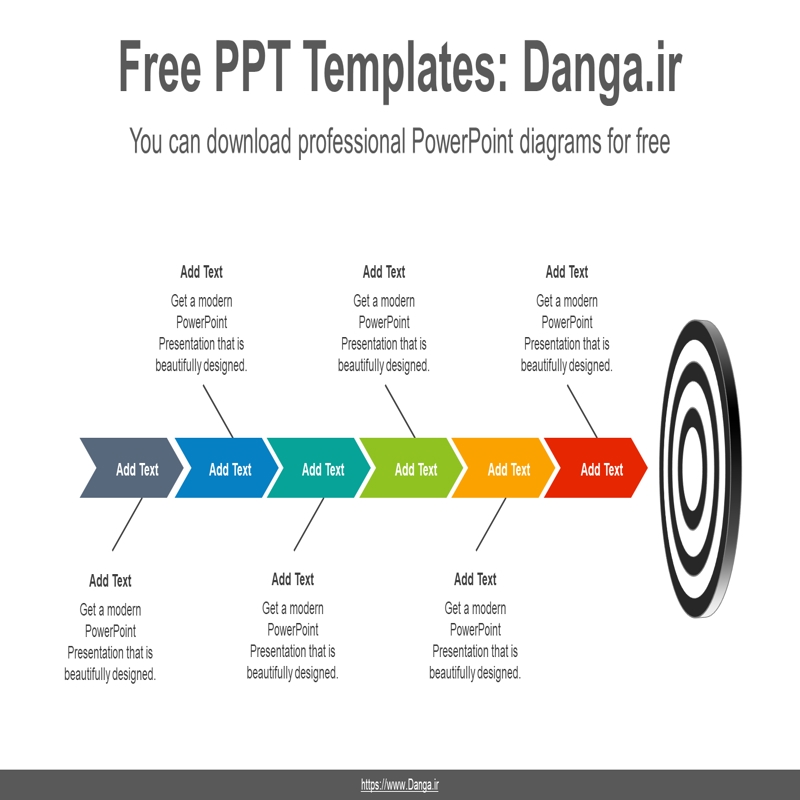 Free PPT Templates: Danga.ir

You can download professional PowerPoint diagrams for free

Add Text
Get a modern PowerPoint Presentation that is beautifully designed.

Add Text
Get a modern PowerPoint Presentation that is beautifully designed.

Add Text
Get a modern PowerPoint Presentation that is beautifully designed.

Add Text

Add Text

Add Text

Add Text

Add Text

Add Text

Add Text
Get a modern PowerPoint Presentation that is beautifully designed.

Add Text
Get a modern PowerPoint Presentation that is beautifully designed.

Add Text
Get a modern PowerPoint Presentation that is beautifully designed.

https://www.Danga.ir